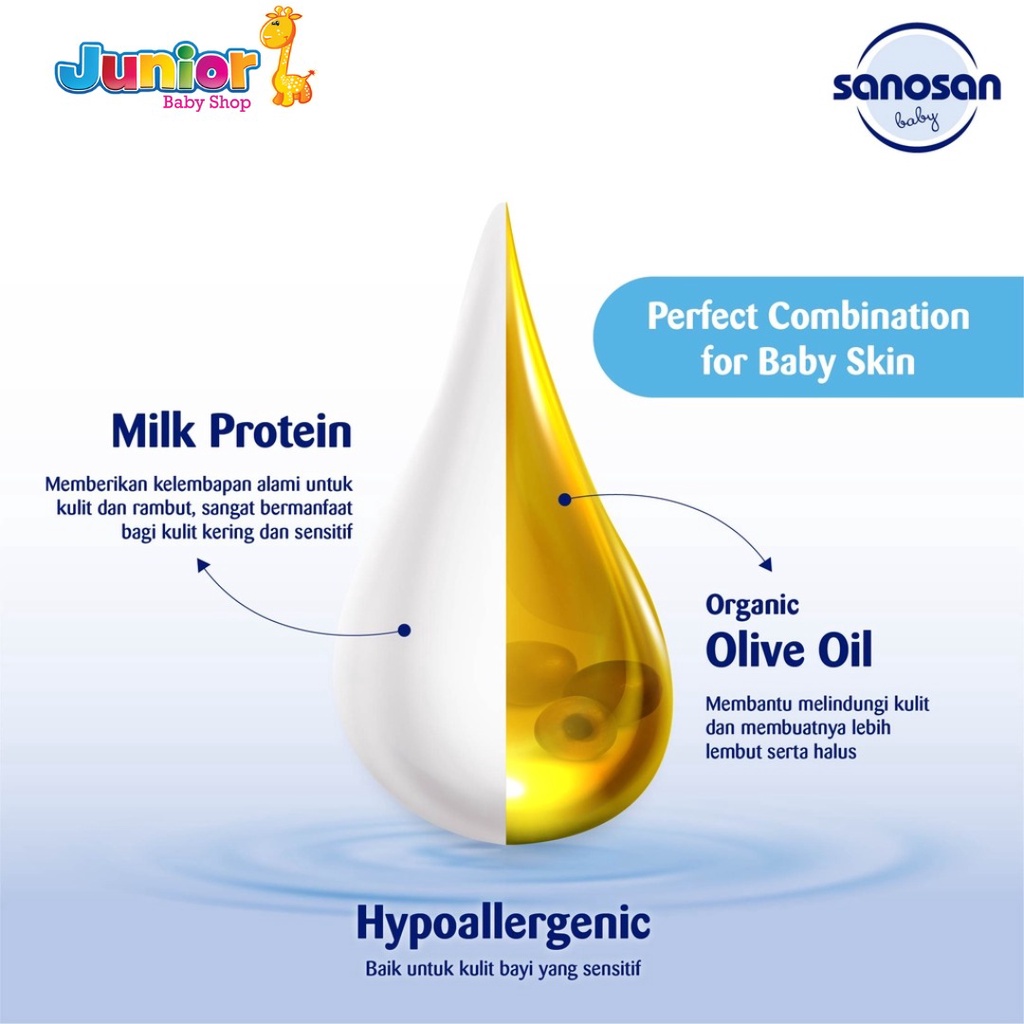 Junior
Baby Shop

sanosan
baby

Perfect Combination for Baby Skin

Milk Protein

Memberikan kelembapan alami untuk kulit dan rambut, sangat bermanfaat bagi kulit kering dan sensitif

Organic
Olive Oil

Membantu melindungi kulit dan membuatnya lebih lembut serta halus

Hypoallergenic

Baik untuk kulit bayi yang sensitif